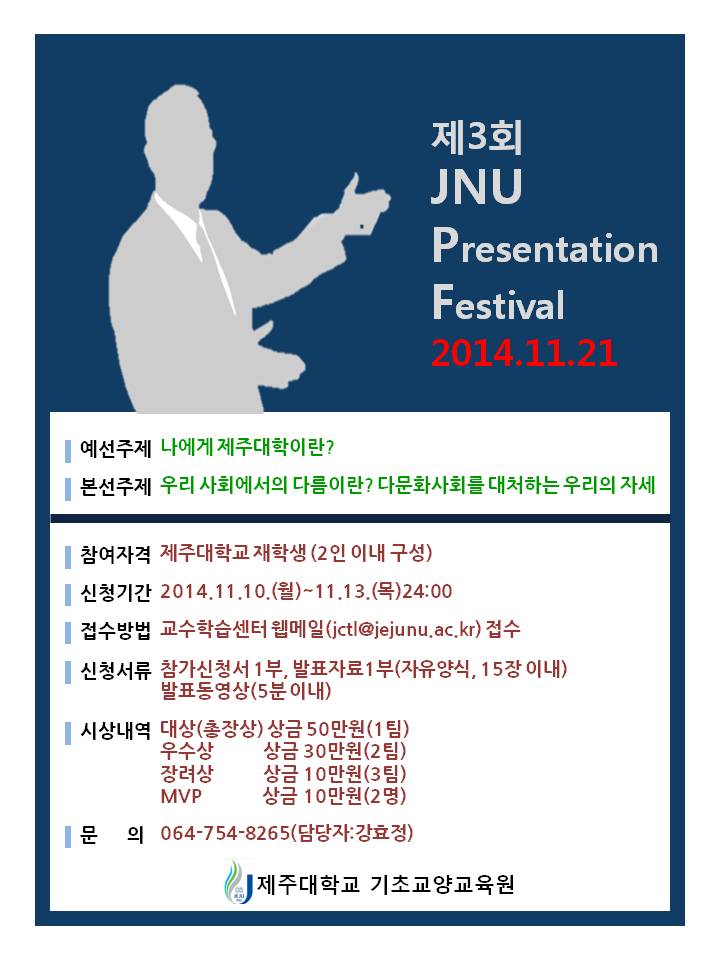 제3회
JNU
Presentation
Festival
2014.11.21

예선주제 나에게 제주대학이란?

본선주제 우리 사회에서의 다름이란? 다문화사회를 대처하는 우리의 자세

참여자격 제주대학교 재학생 (2인 이내 구성)

신청기간 2014.11.10.(월)~11.13.(목)24:00

접수방법 교수학습센터 웹메일(jctl@jejunu.ac.kr) 접수

신청서류 참가신청서 1부, 발표자료 1부(자유양식, 15장 이내)
발표동영상(5분 이내)

시상내역 대상(총장상) 상금 50만원(1팀)
우수상 상금 30만원(2팀)
장려상 상금 10만원(3팀)
MVP 상금 10만원(2명)

문 의 064-754-8265(담당자:강효정)

제주대학교 기초교양교육원